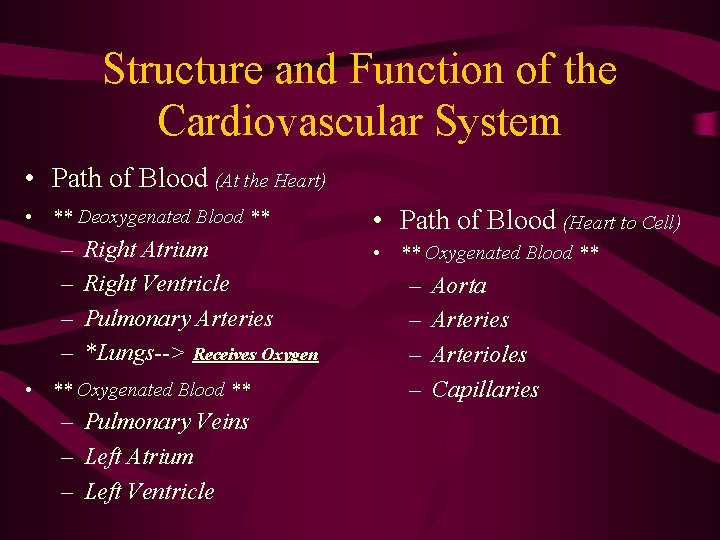 Structure and Function of the Cardiovascular System

• Path of Blood (At the Heart)

• ** Deoxygenated Blood **
– Right Atrium
– Right Ventricle
– Pulmonary Arteries
– *Lungs--> Receives Oxygen

• ** Oxygenated Blood **
– Pulmonary Veins
– Left Atrium
– Left Ventricle

• Path of Blood (Heart to Cell)

• ** Oxygenated Blood **
– Aorta
– Arteries
– Arterioles
– Capillaries